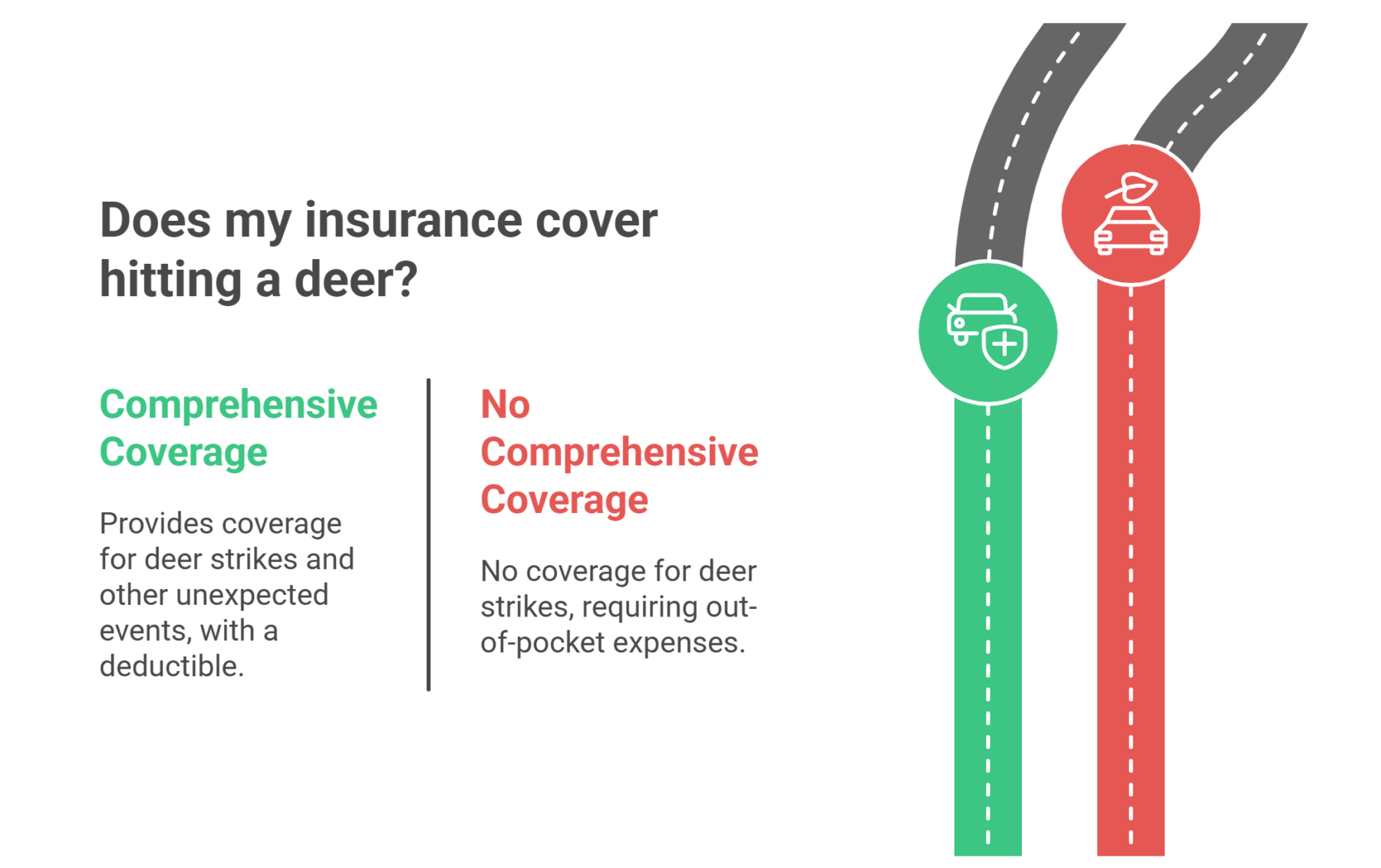 Does my insurance cover hitting a deer?

Comprehensive Coverage

Provides coverage for deer strikes and other unexpected events, with a deductible.

No Comprehensive Coverage

No coverage for deer strikes, requiring out-of-pocket expenses.